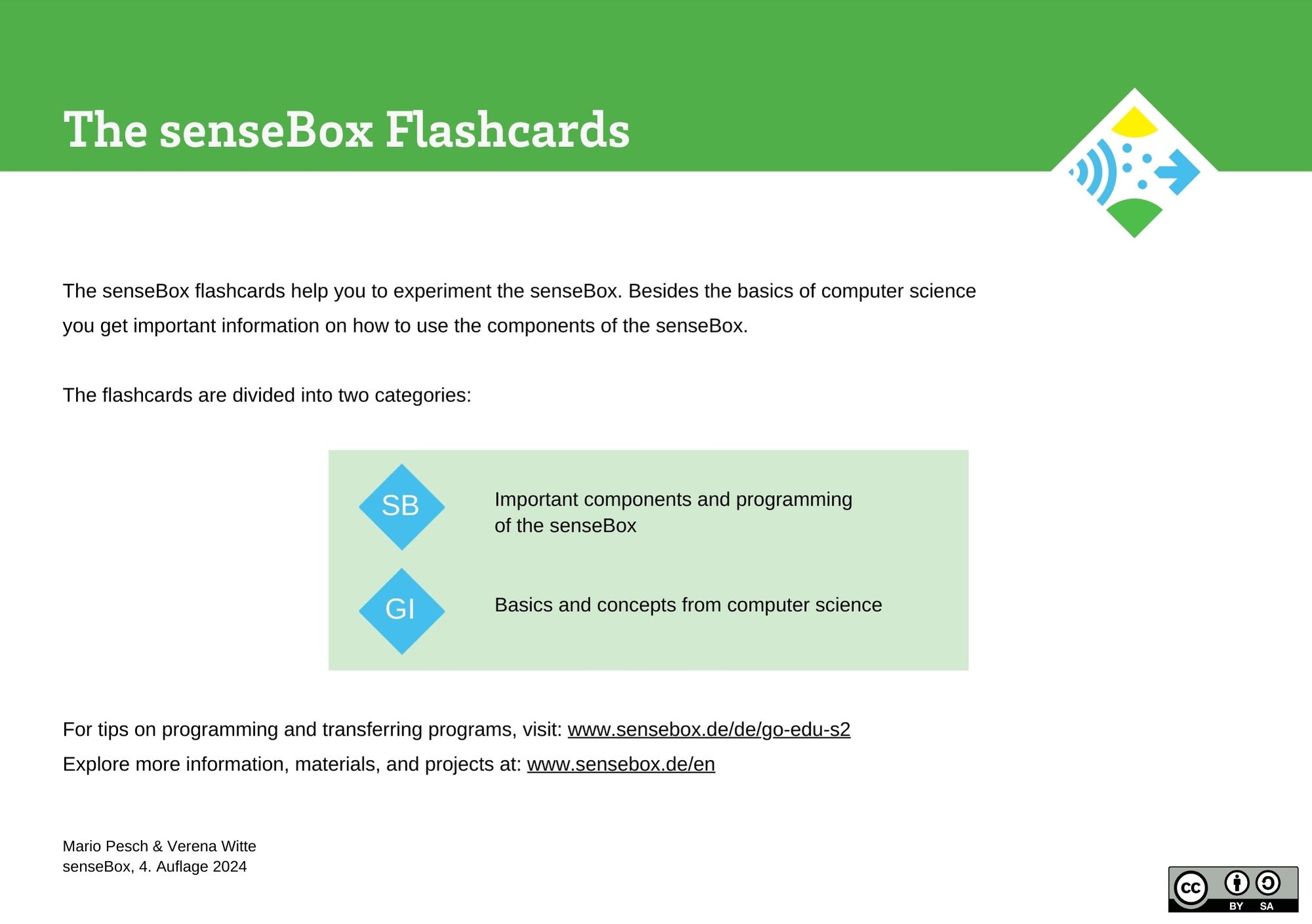 The senseBox Flashcards

The senseBox flashcards help you to experiment the senseBox. Besides the basics of computer science you get important information on how to use the components of the senseBox.

The flashcards are divided into two categories:

SB

Important components and programming of the senseBox

GI

Basics and concepts from computer science

For tips on programming and transferring programs, visit: www.sensebox.de/de/go-edu-s2
Explore more information, materials, and projects at: www.sensebox.de/en

Mario Pesch & Verena Witte
senseBox, 4. Auflage 2024

cc BY SA